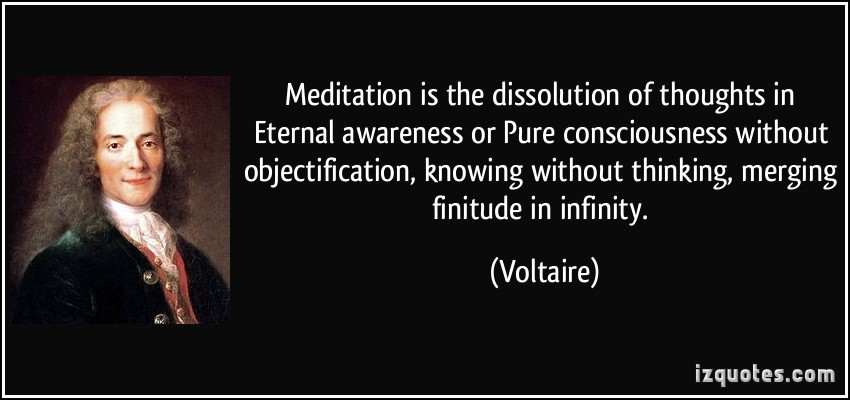 Meditation is the dissolution of thoughts in Eternal awareness or Pure consciousness without objectification, knowing without thinking, merging finitude in infinity.

(Voltaire)

izquotes.com